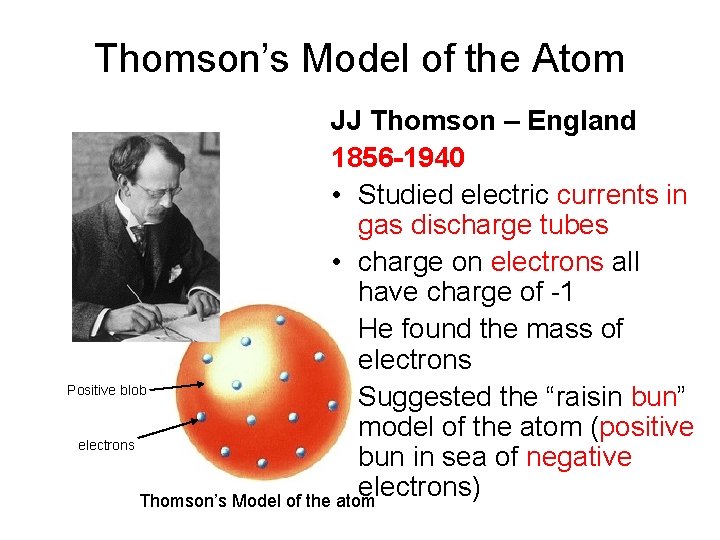 Thomson's Model of the Atom

JJ Thomson – England

1856-1940

• Studied electric currents in gas discharge tubes

• charge on electrons all have charge of -1

He found the mass of electrons

Suggested the "raisin bun" model of the atom (positive bun in sea of negative electrons)

Positive blob

electrons

Thomson's Model of the atom